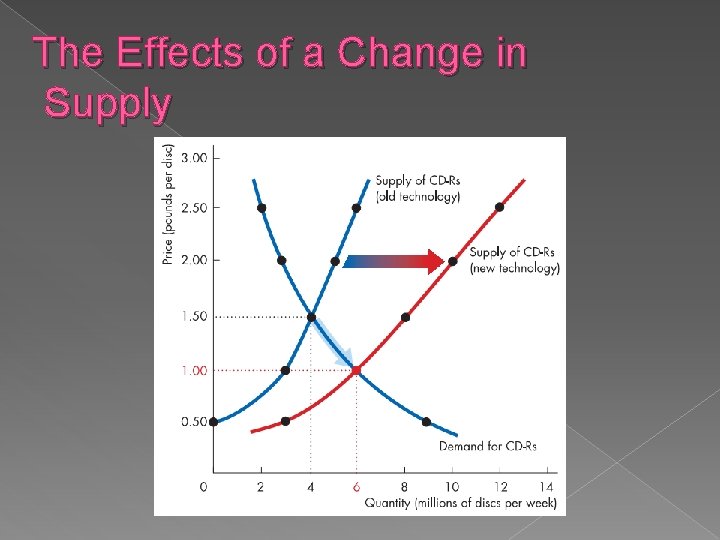 The Effects of a Change in Supply

Price (pounds per disc)

3.00
2.50
2.00
1.50
1.00
0.50

Supply of CD-Rs (old technology)

Supply of CD-Rs (new technology)

Demand for CD-Rs

0 2 4 6 8 10 12 14

Quantity (millions of discs per week)